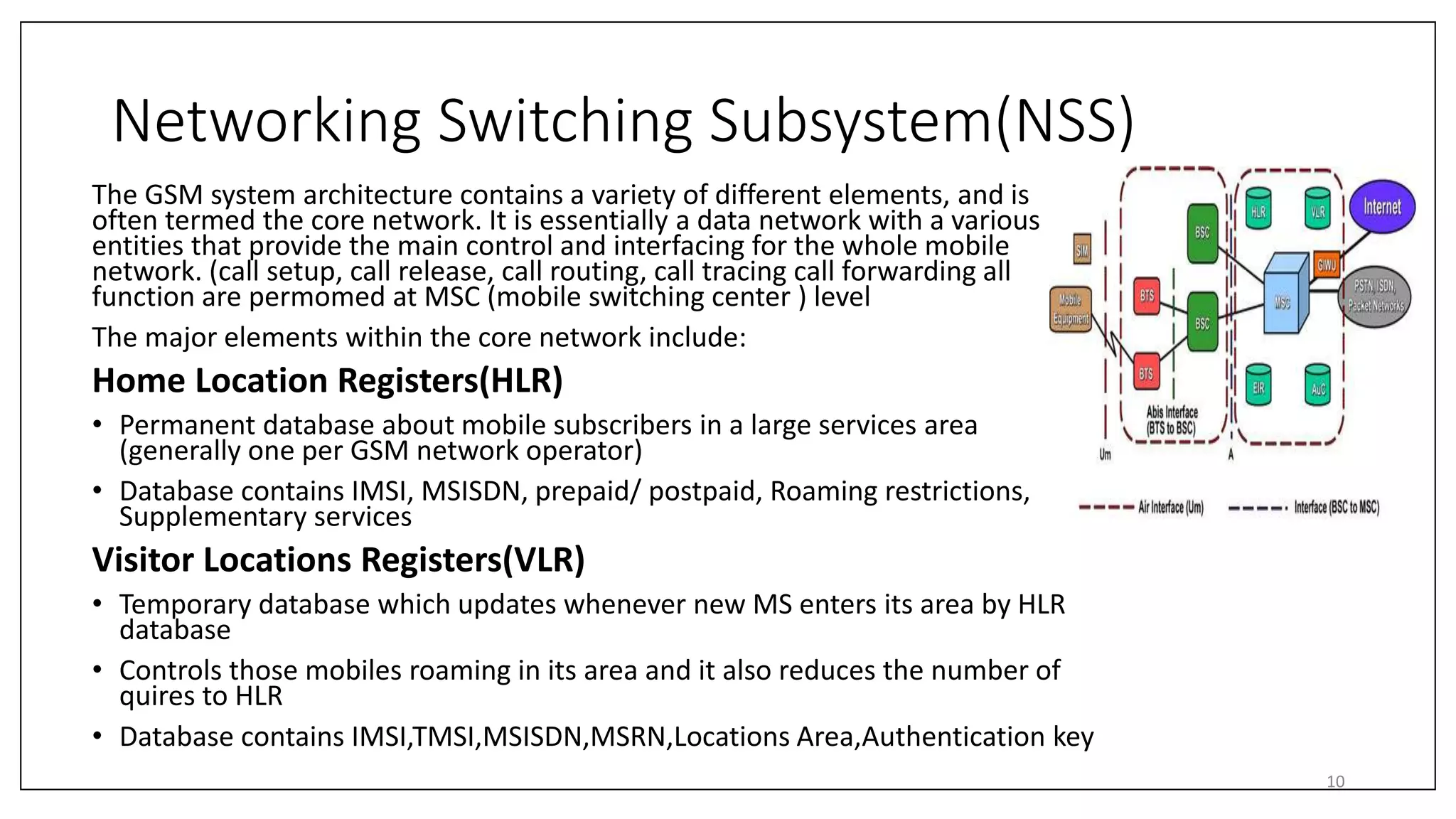 Networking Switching Subsystem(NSS)

The GSM system architecture contains a variety of different elements, and is often termed the core network. It is essentially a data network with a various entities that provide the main control and interfacing for the whole mobile network. (call setup, call release, call routing, call tracing call forwarding all function are permomed at MSC (mobile switching center ) level

The major elements within the core network include:

Home Location Registers(HLR)

• Permanent database about mobile subscribers in a large services area (generally one per GSM network operator)

• Database contains IMSI, MSISDN, prepaid/ postpaid, Roaming restrictions, Supplementary services

Visitor Locations Registers(VLR)

• Temporary database which updates whenever new MS enters its area by HLR database

• Controls those mobiles roaming in its area and it also reduces the number of quires to HLR

• Database contains IMSI,TMSI,MSISDN,MSRN,Locations Area,Authentication key

SIM
Mobile Equipment
BTS
BTS
BSC
BSC
Abis Interface (BTS to BSC)
Um
A
HLR
VLR
MSC
GIWU
EIR
AuC
Internet
PSTN, ISDN, Packet Networks
Air Interface (Um)
Interface (BSC to MSC)

10